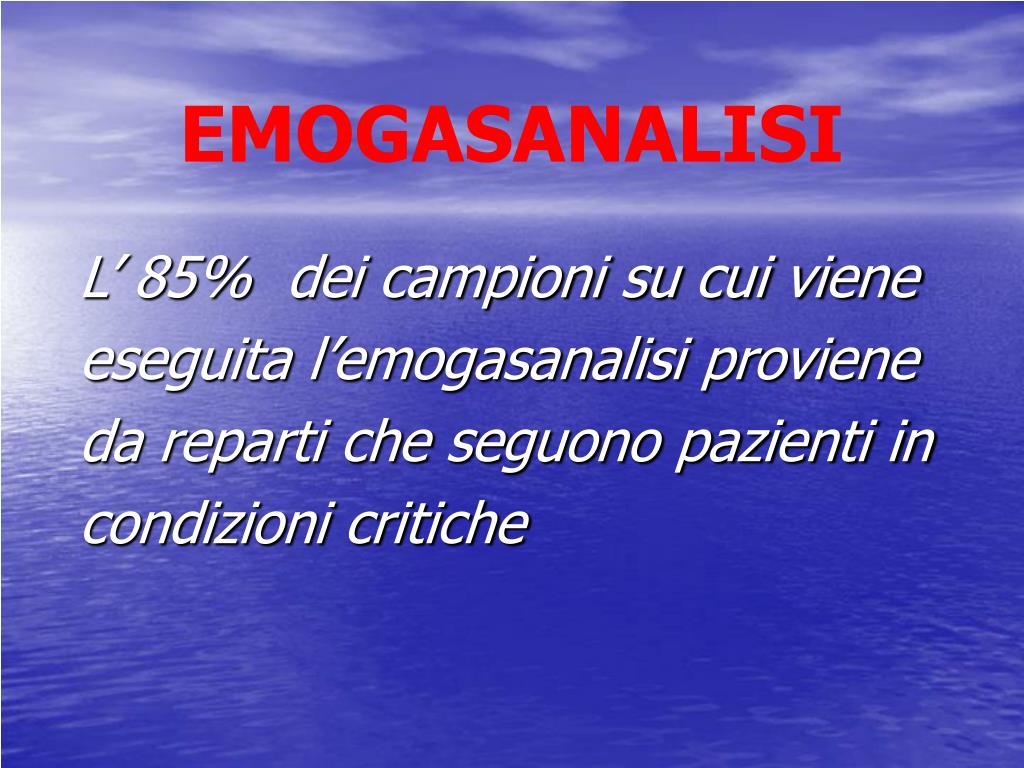 EMOGASANALISI

L' 85% dei campioni su cui viene eseguita l'emogasanalisi proviene da reparti che seguono pazienti in condizioni critiche